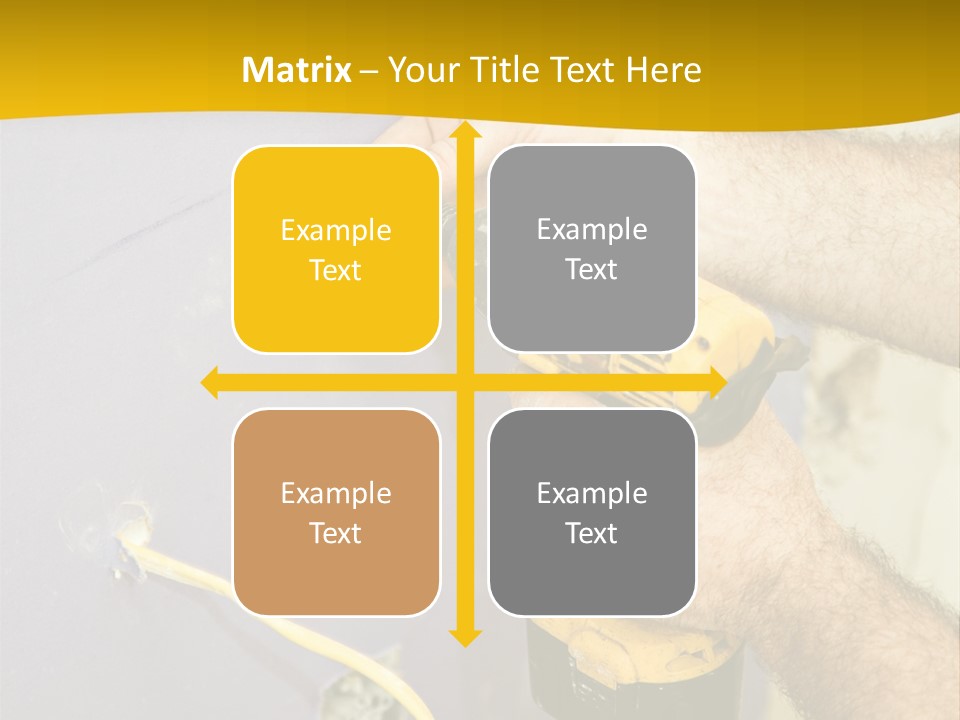 Matrix – Your Title Text Here

Example Text

Example Text

Example Text

Example Text